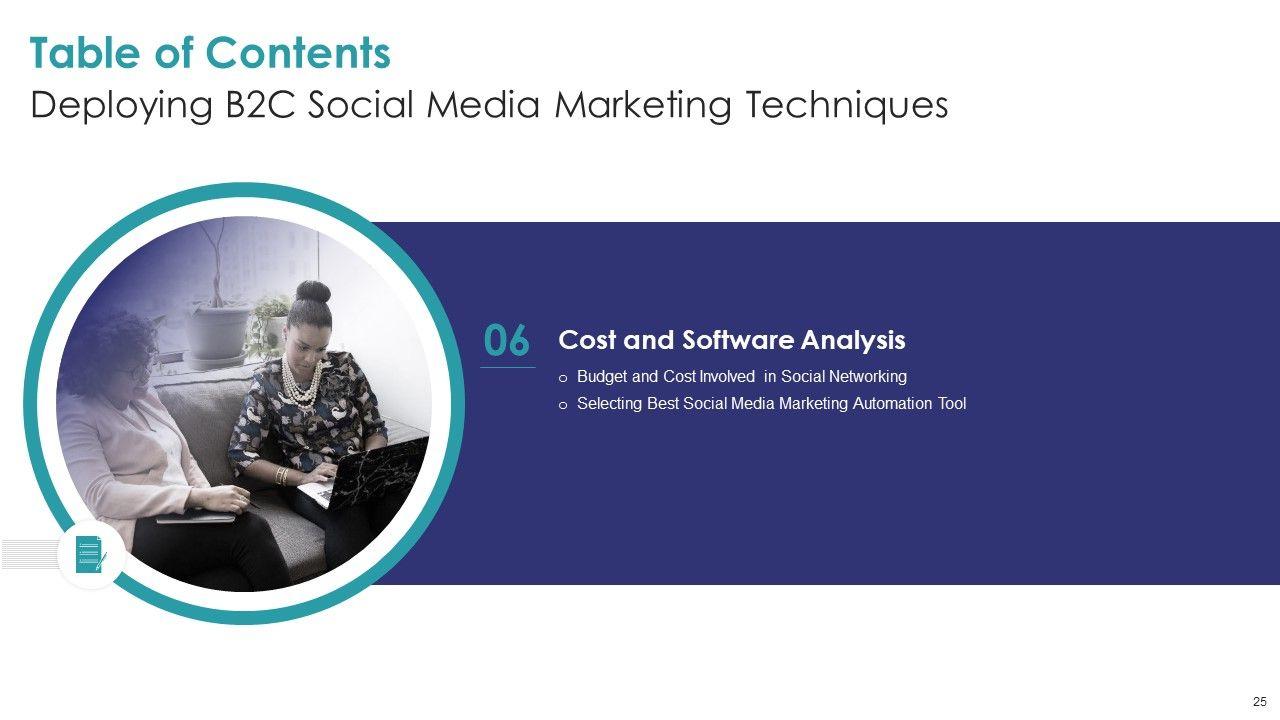 Table of Contents
Deploying B2C Social Media Marketing Techniques

06

Cost and Software Analysis

o Budget and Cost Involved in Social Networking
o Selecting Best Social Media Marketing Automation Tool

25